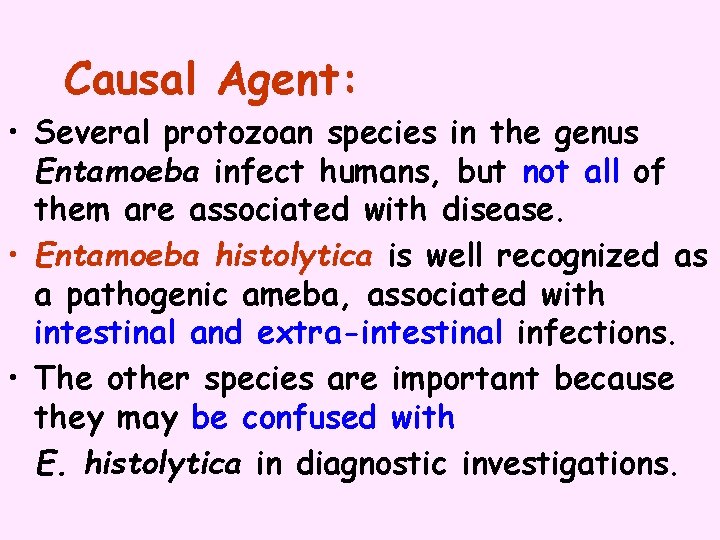 Causal Agent:

• Several protozoan species in the genus Entamoeba infect humans, but not all of them are associated with disease.

• Entamoeba histolytica is well recognized as a pathogenic ameba, associated with intestinal and extra-intestinal infections.

• The other species are important because they may be confused with

E. histolytica in diagnostic investigations.